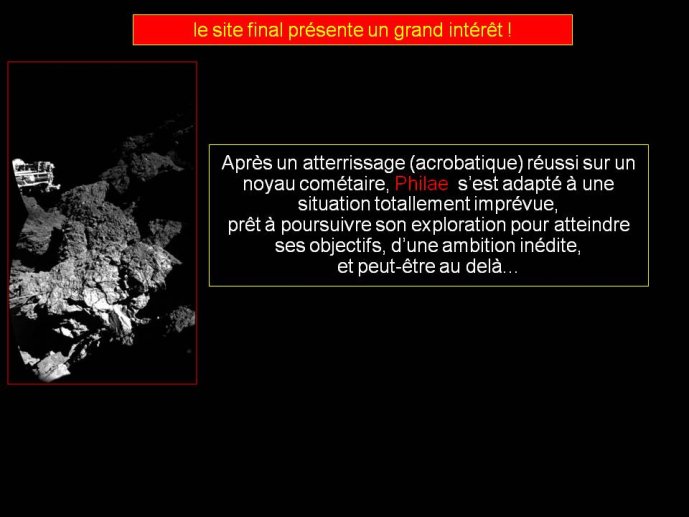 le site final présente un grand intérêt !

Après un atterrissage (acrobatique) réussi sur un noyau cométaire, Philae s'est adapté à une situation totallement imprévue,
prêt à poursuivre son exploration pour atteindre ses objectifs, d'une ambition inédite,
et peut-être au delà…